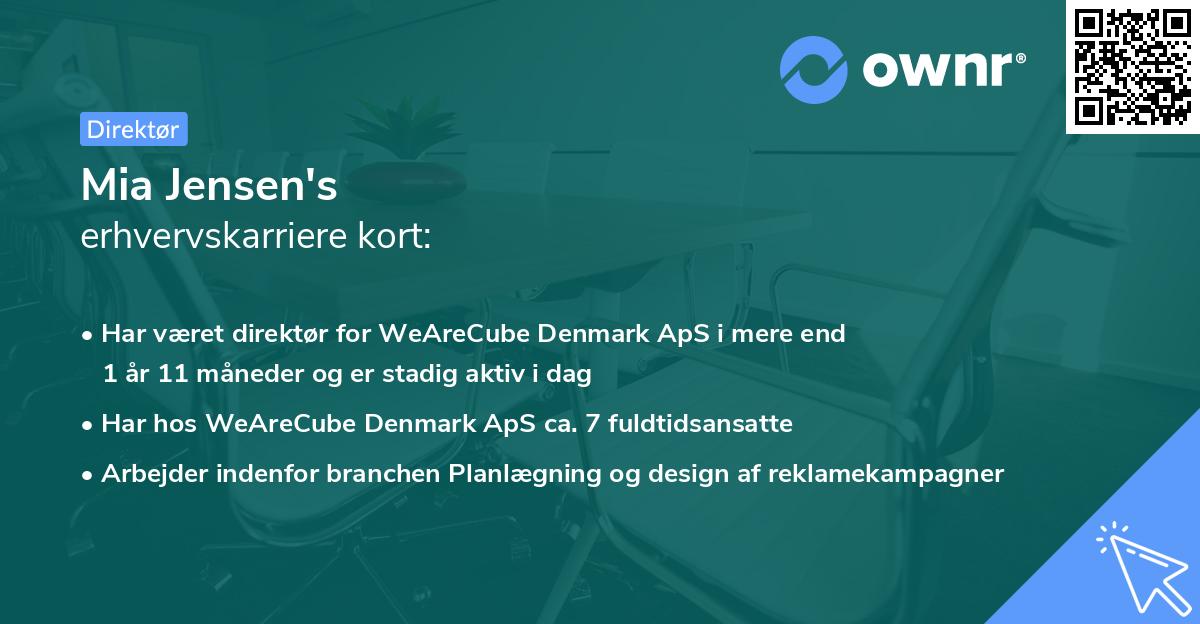 ownr®

Direktør

Mia Jensen's
erhvervskarriere kort:

• Har været direktør for WeAreCube Denmark ApS i mere end 1 år 11 måneder og er stadig aktiv i dag
• Har hos WeAreCube Denmark ApS ca. 7 fuldtidsansatte
• Arbejder indenfor branchen Planlægning og design af reklamekampagner